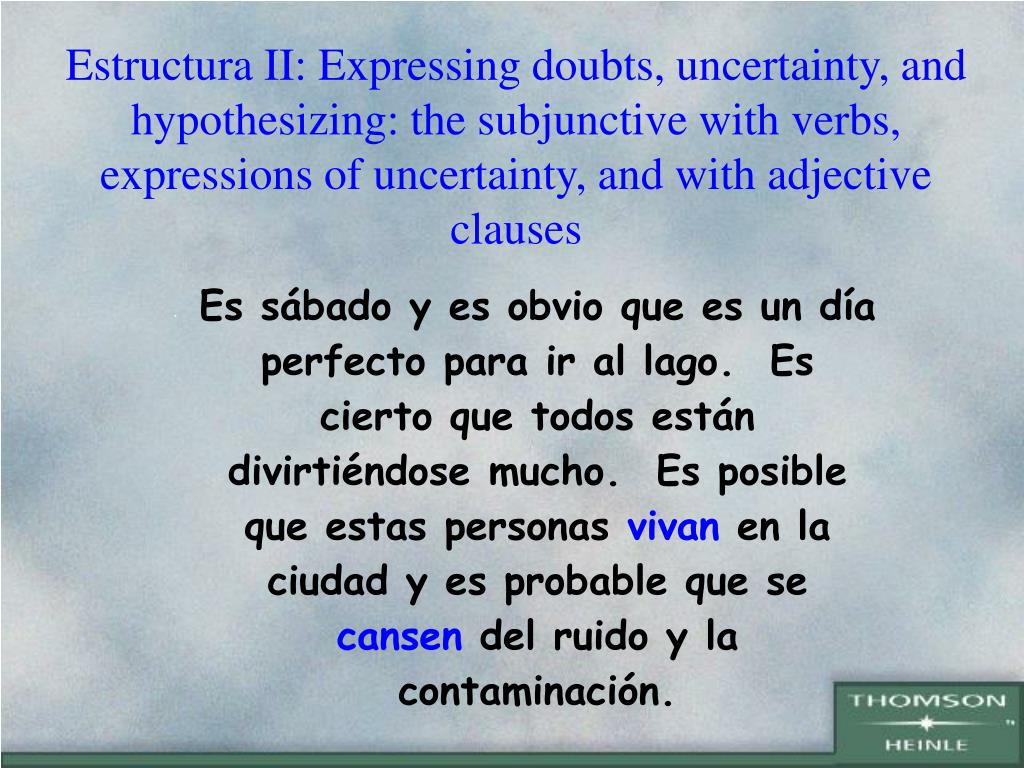 Estructura II: Expressing doubts, uncertainty, and hypothesizing: the subjunctive with verbs, expressions of uncertainty, and with adjective clauses

Es sábado y es obvio que es un día perfecto para ir al lago. Es cierto que todos están divirtiéndose mucho. Es posible que estas personas vivan en la ciudad y es probable que se cansen del ruido y la contaminación.

THOMSON
HEINLE